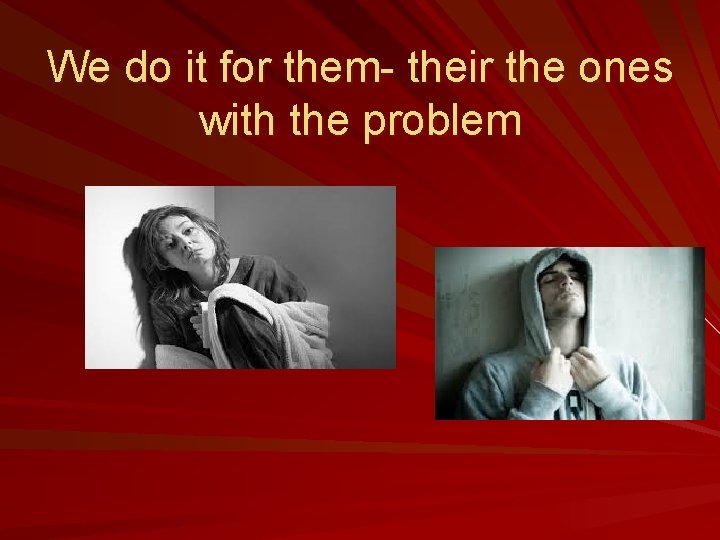 We do it for them- their the ones with the problem